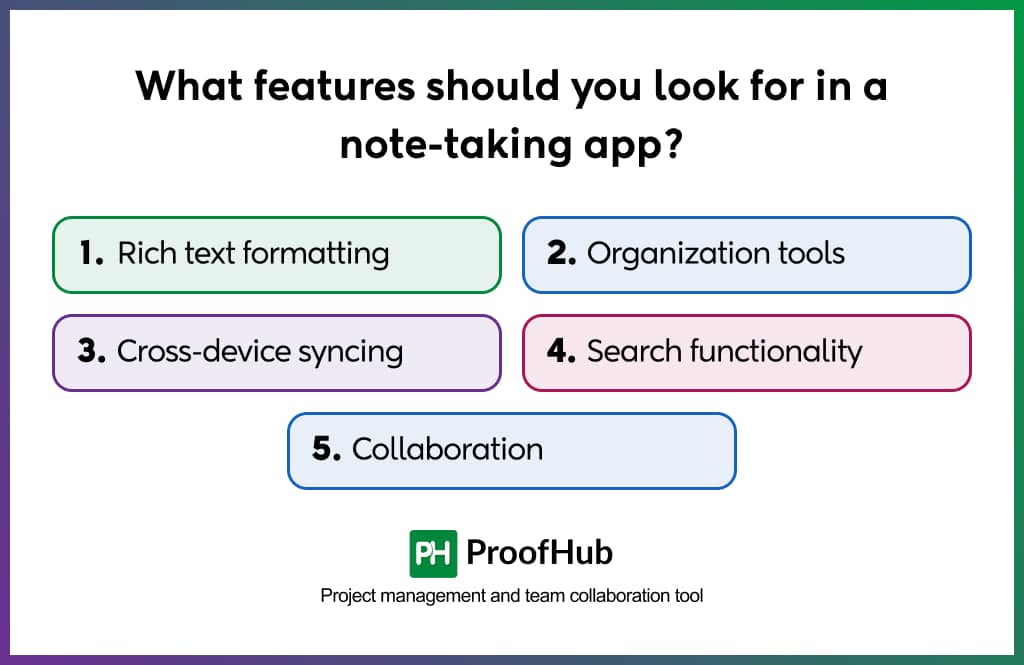 What features should you look for in a note-taking app?

1. Rich text formatting

2. Organization tools

3. Cross-device syncing

4. Search functionality

5. Collaboration

PH ProofHub

Project management and team collaboration tool